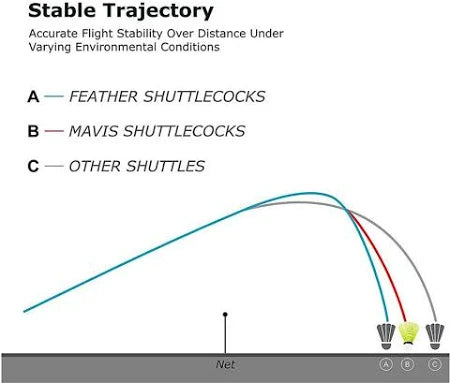 Stable Trajectory

Accurate Flight Stability Over Distance Under Varying Environmental Conditions

A — FEATHER SHUTTLECOCKS

B — MAVIS SHUTTLECOCKS

C — OTHER SHUTTLES

Net

A B C